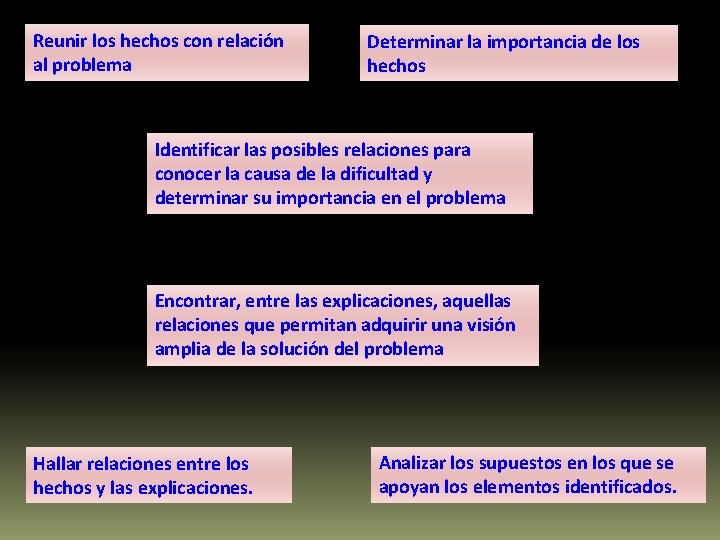 Reunir los hechos con relación al problema

Determinar la importancia de los hechos

Identificar las posibles relaciones para conocer la causa de la dificultad y determinar su importancia en el problema

Encontrar, entre las explicaciones, aquellas relaciones que permitan adquirir una visión amplia de la solución del problema

Hallar relaciones entre los hechos y las explicaciones.

Analizar los supuestos en los que se apoyan los elementos identificados.